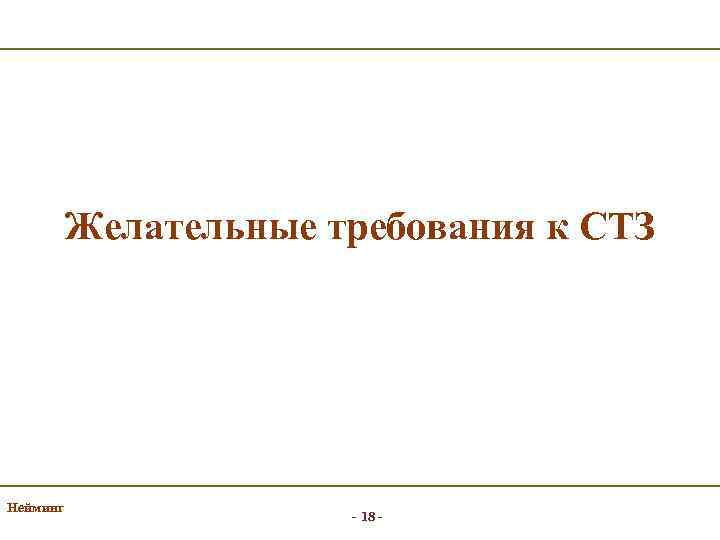 Желательные требования к СТЗ

Нейминг

- 18 -